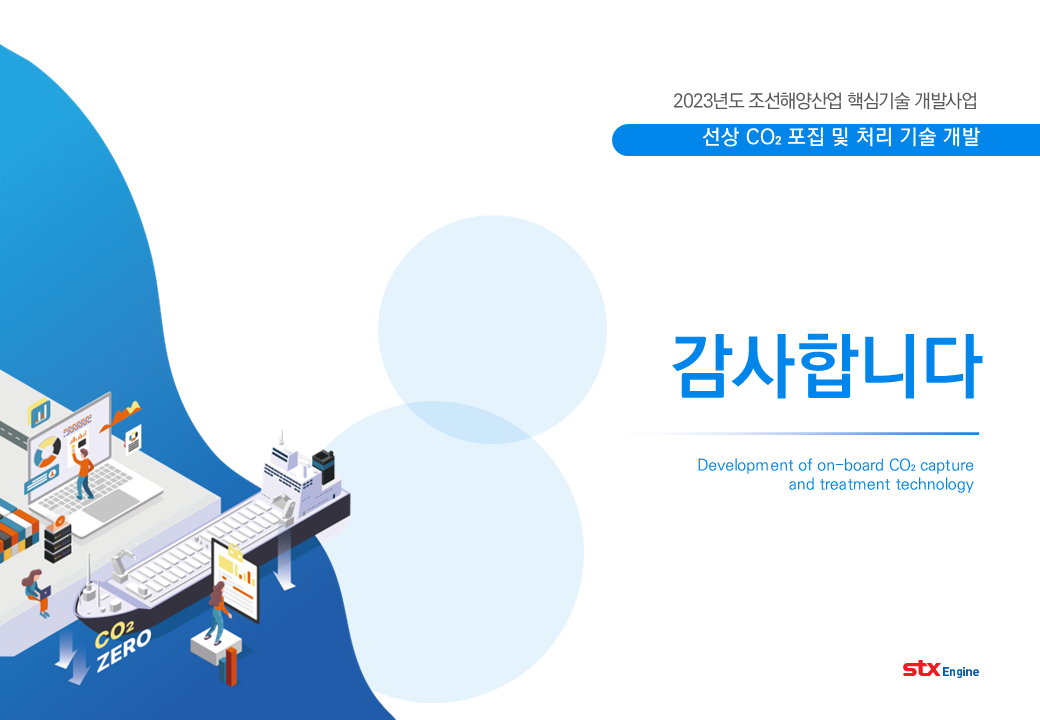 2023년도 조선해양산업 핵심기술 개발사업

선상 $CO_2$ 포집 및 처리 기술 개발

감사합니다

Development of on-board $CO_2$ capture and treatment technology

$CO_2$ ZERO

stx Engine